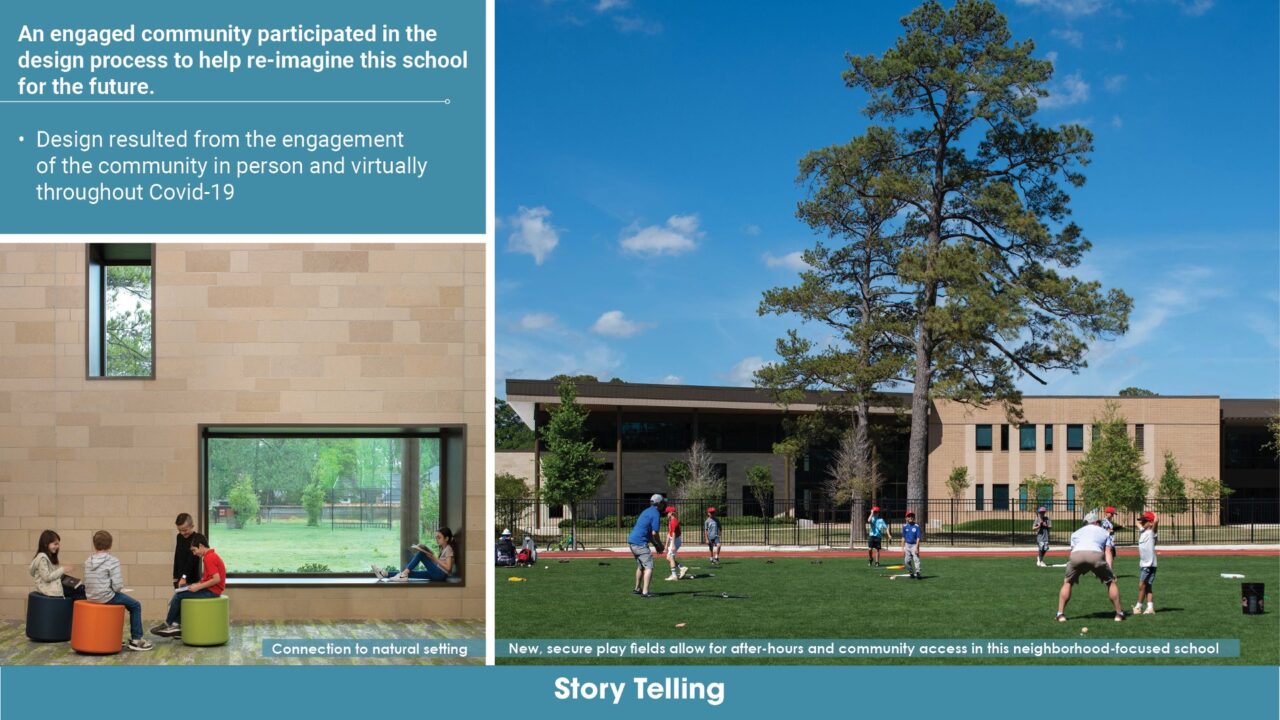 An engaged community participated in the design process to help re-imagine this school for the future.

• Design resulted from the engagement of the community in person and virtually throughout Covid-19

Connection to natural setting

New, secure play fields allow for after-hours and community access in this neighborhood-focused school

Story Telling